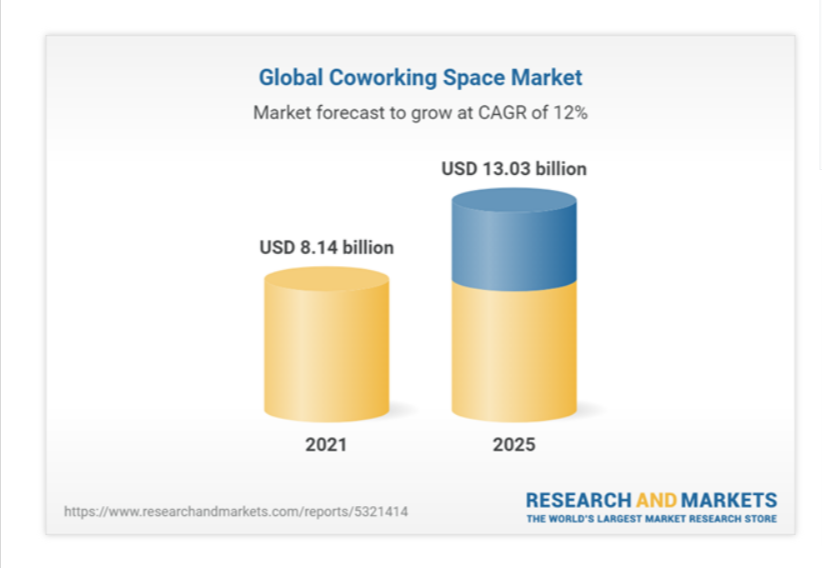 Global Coworking Space Market

Market forecast to grow at CAGR of 12%

USD 8.14 billion

USD 13.03 billion

2021

2025

https://www.researchandmarkets.com/reports/5321414

RESEARCH AND MARKETS
THE WORLD'S LARGEST MARKET RESEARCH STORE